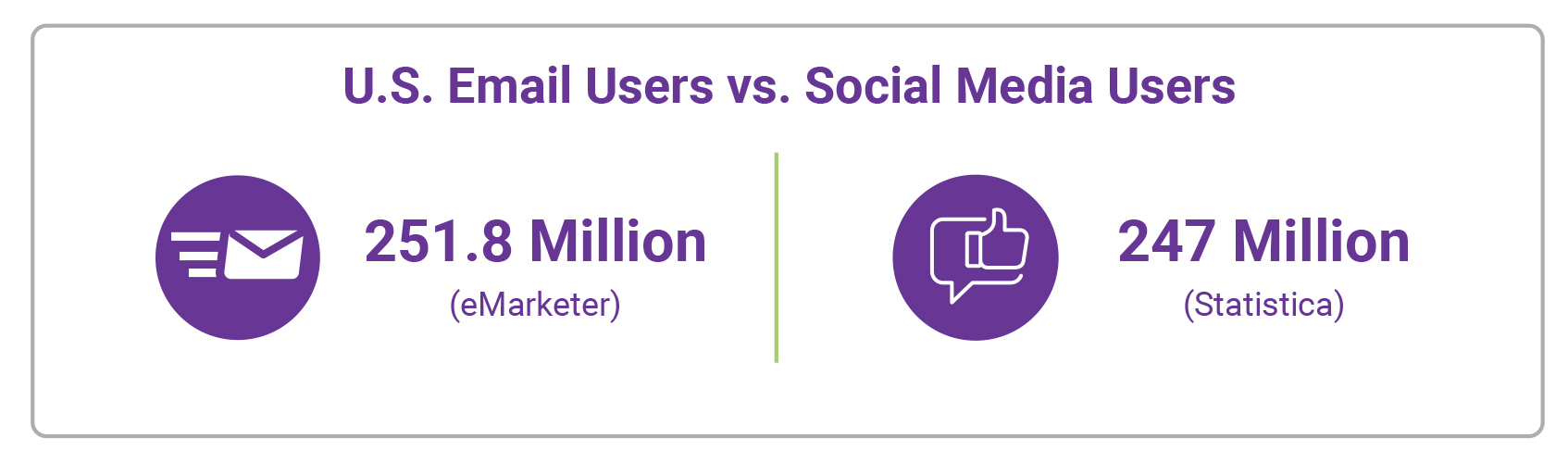 U.S. Email Users vs. Social Media Users

251.8 Million
(eMarketer)

247 Million
(Statistica)